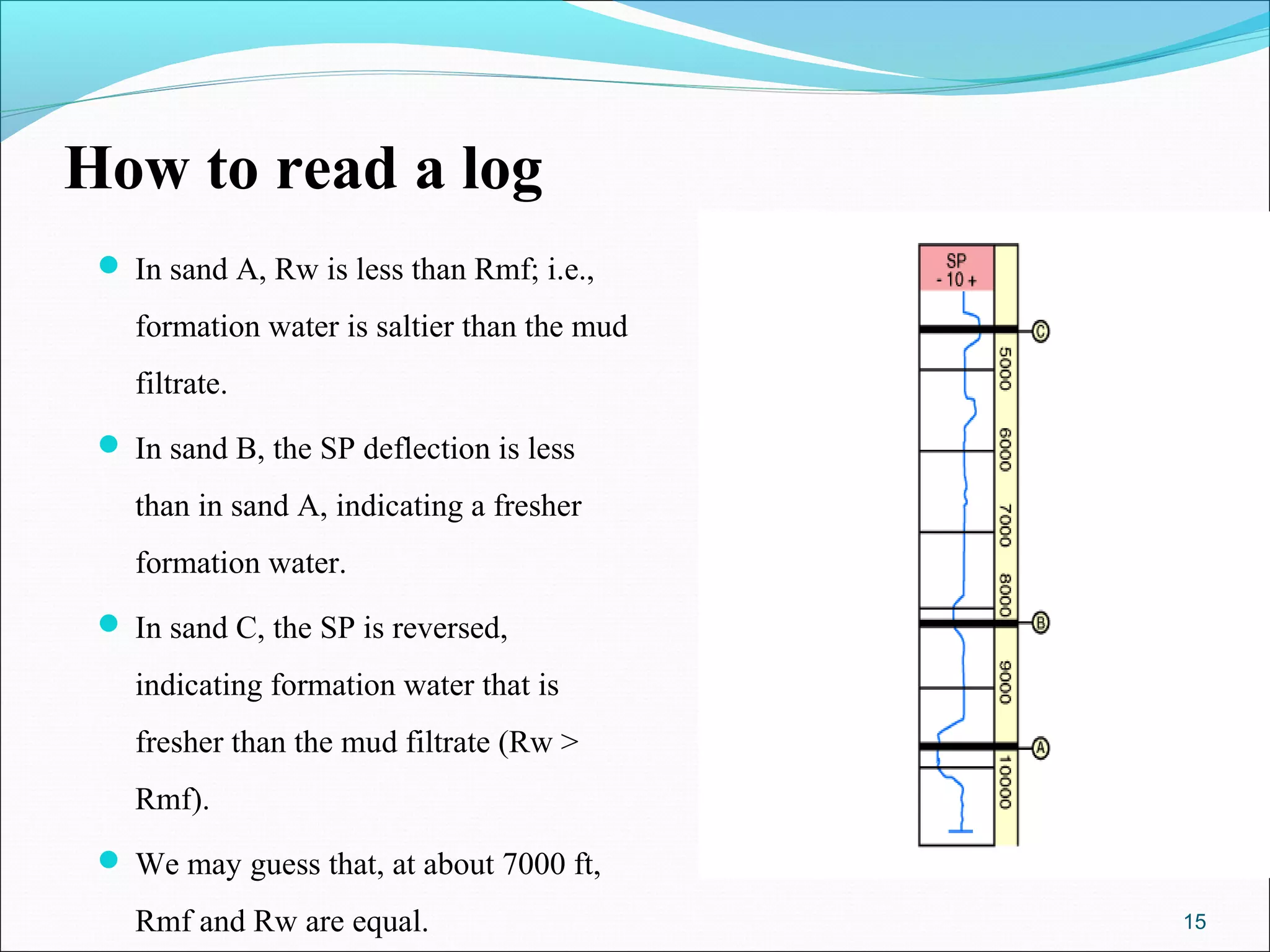 How to read a log

In sand A, Rw is less than Rmf; i.e., formation water is saltier than the mud filtrate.

In sand B, the SP deflection is less than in sand A, indicating a fresher formation water.

In sand C, the SP is reversed, indicating formation water that is fresher than the mud filtrate (Rw > Rmf).

We may guess that, at about 7000 ft, Rmf and Rw are equal.

SP
- 10 +

C

5000

6000

7000

8000

B

9000

A

10000

15